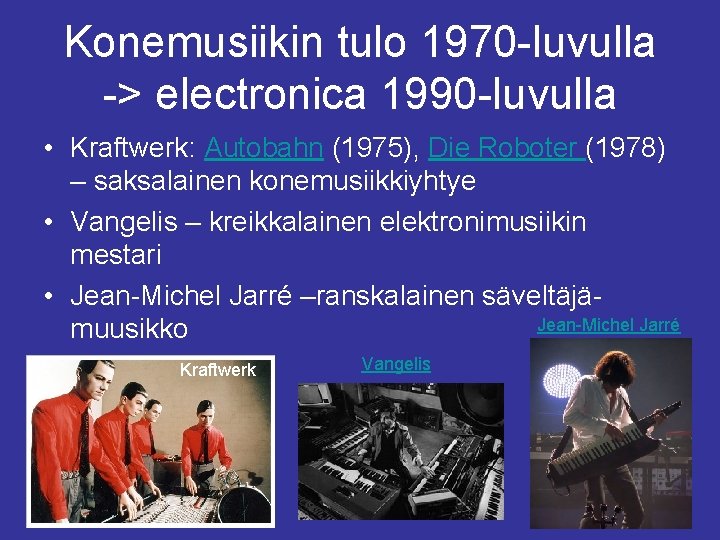 Konemusiikin tulo 1970-luvulla -> electronica 1990-luvulla

• Kraftwerk: Autobahn (1975), Die Roboter (1978) – saksalainen konemusiikkiyhtye
• Vangelis – kreikkalainen elektronimusiikin mestari
• Jean-Michel Jarré –ranskalainen säveltäjä-muusikko

Jean-Michel Jarré

Kraftwerk

Vangelis